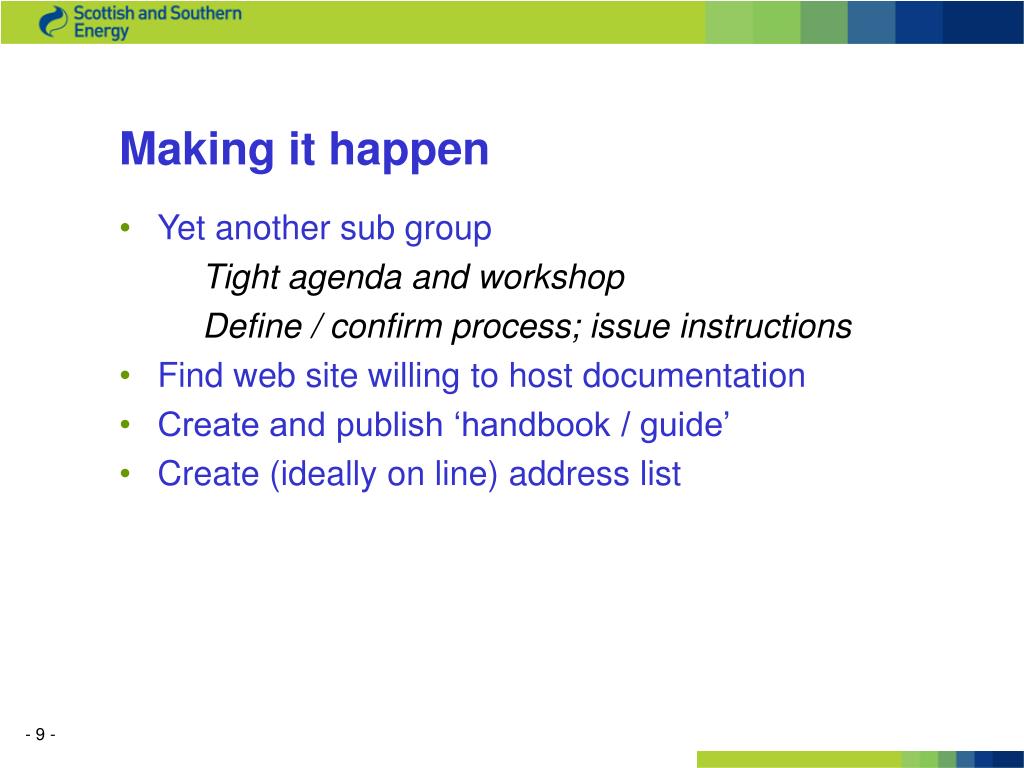 Scottish and Southern Energy

Making it happen

• Yet another sub group
Tight agenda and workshop
Define / confirm process; issue instructions
• Find web site willing to host documentation
• Create and publish ‘handbook / guide’
• Create (ideally on line) address list

- 9 -